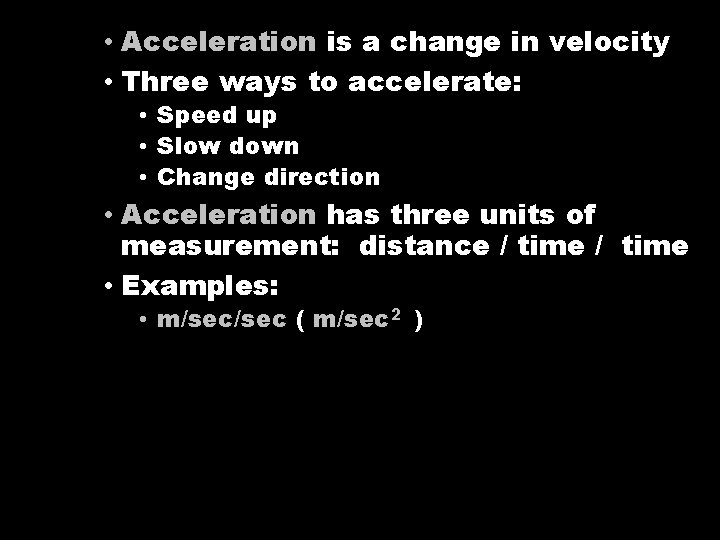 • Acceleration is a change in velocity
• Three ways to accelerate:
  • Speed up
  • Slow down
  • Change direction
• Acceleration has three units of measurement: distance / time / time
• Examples:
  • m/sec/sec ( $m/sec^2$ )